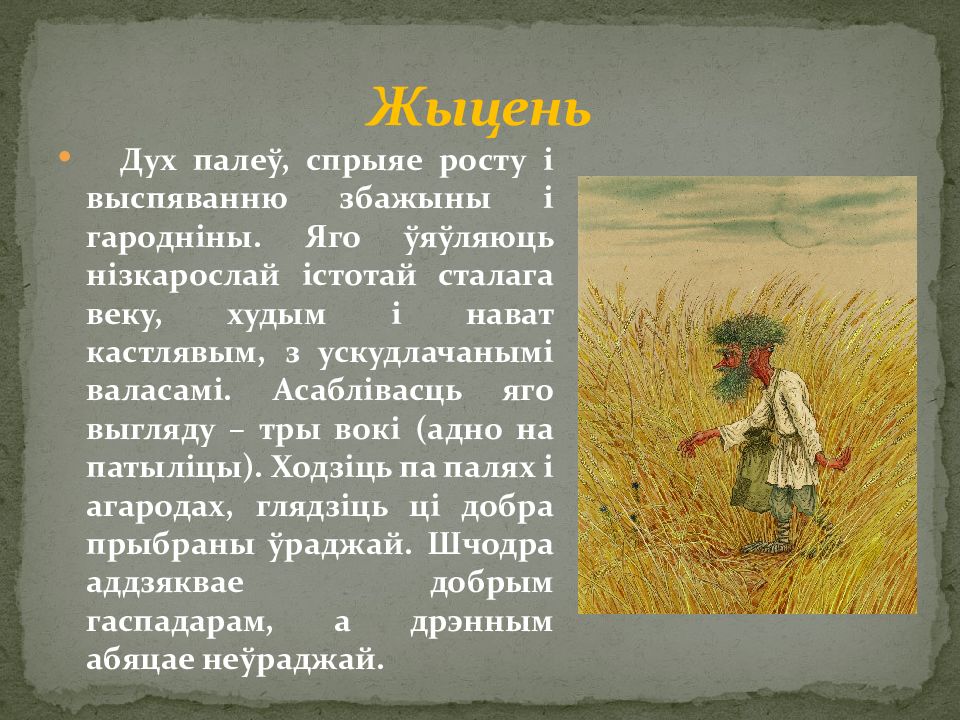 Жыцень

Дух палеў, спрыяе росту і выспяванню збажыны і гародніны. Яго ўяўляюць нізкарослай істотай сталага веку, худым і нават кастлявым, з ускудлачанымі валасамі. Асаблівасць яго выгляду – тры вокі (адно на патыліцы). Ходзіць па палях і агародах, глядзіць ці добра прыбраны ўраджай. Шчодра аддзяквае добрым гаспадарам, а дрэнным абяцае неўраджай.